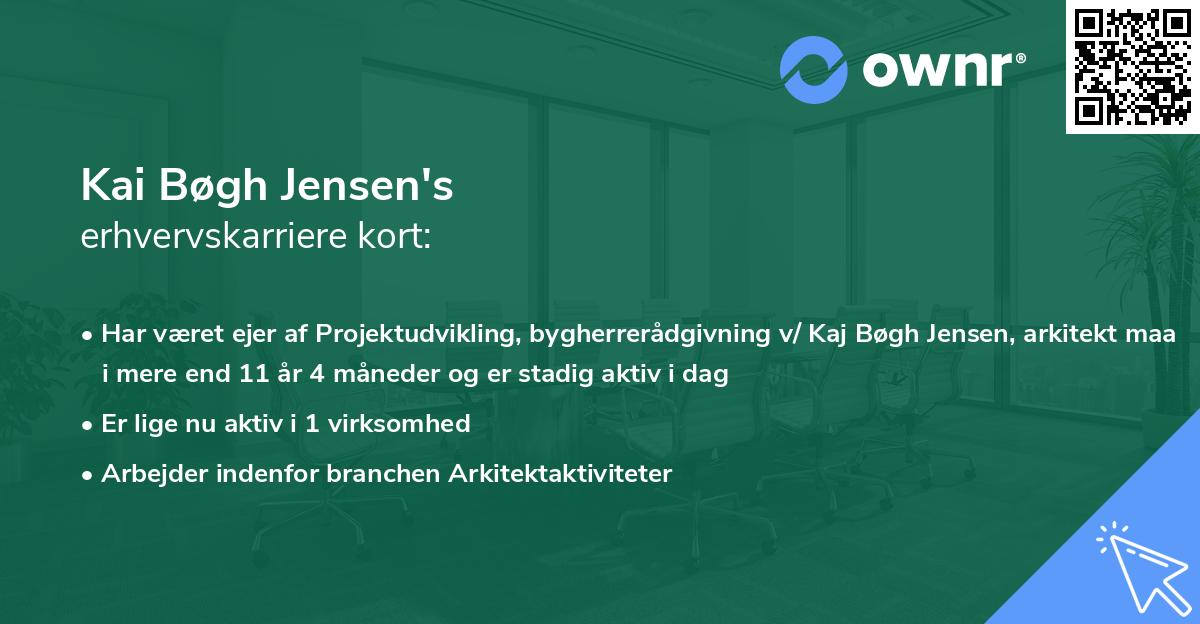 ownr®

Kai Bøgh Jensen's
erhvervskarriere kort:

• Har været ejer af Projektudvikling, bygherrerådgivning v/ Kaj Bøgh Jensen, arkitekt maa i mere end 11 år 4 måneder og er stadig aktiv i dag

• Er lige nu aktiv i 1 virksomhed

• Arbejder indenfor branchen Arkitektaktiviteter